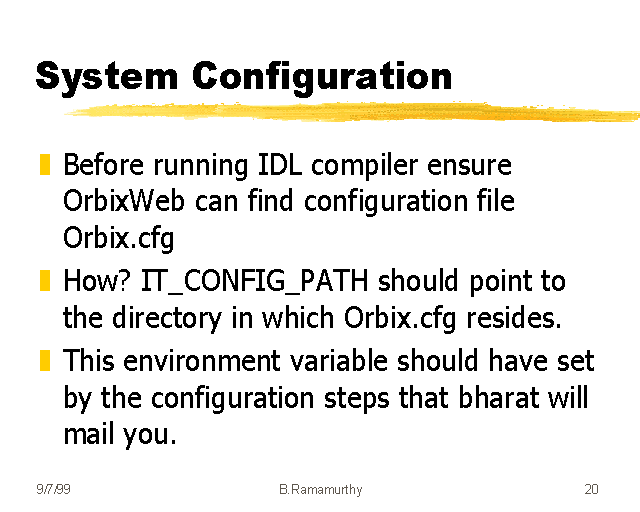 System Configuration

Before running IDL compiler ensure OrbixWeb can find configuration file Orbix.cfg

How? IT_CONFIG_PATH should point to the directory in which Orbix.cfg resides.

This environment variable should have set by the configuration steps that bharat will mail you.

9/7/99 B.Ramamurthy 20